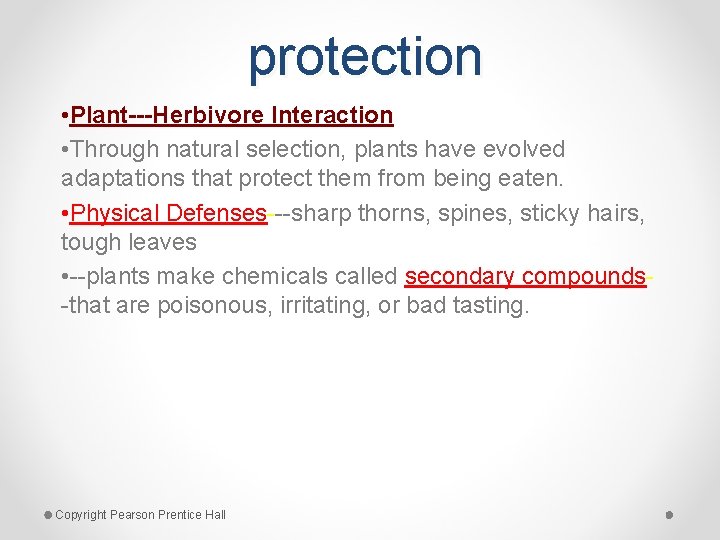 protection

•Plant---Herbivore Interaction

•Through natural selection, plants have evolved adaptations that protect them from being eaten.

•Physical Defenses---sharp thorns, spines, sticky hairs, tough leaves

•--plants make chemicals called secondary compounds--that are poisonous, irritating, or bad tasting.

Copyright Pearson Prentice Hall